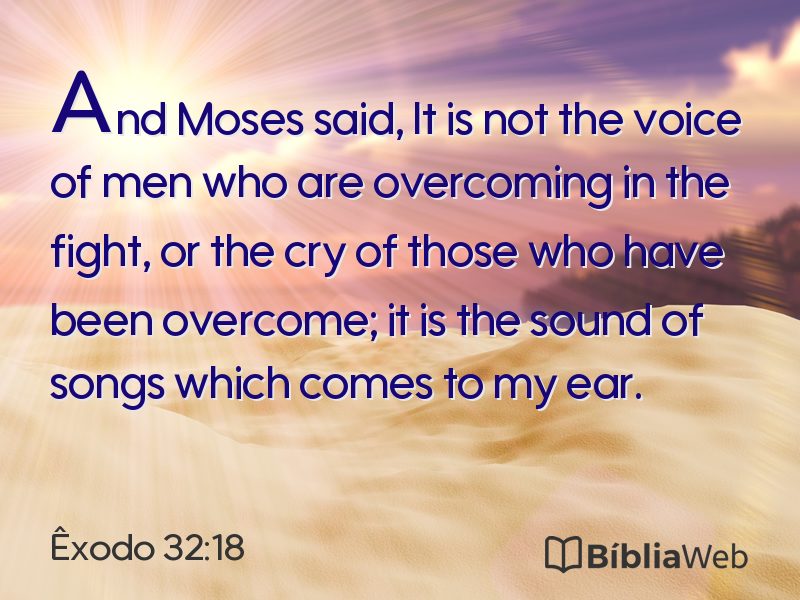 And Moses said, It is not the voice of men who are overcoming in the fight, or the cry of those who have been overcome; it is the sound of songs which comes to my ear.

Êxodo 32:18

BíbliaWeb